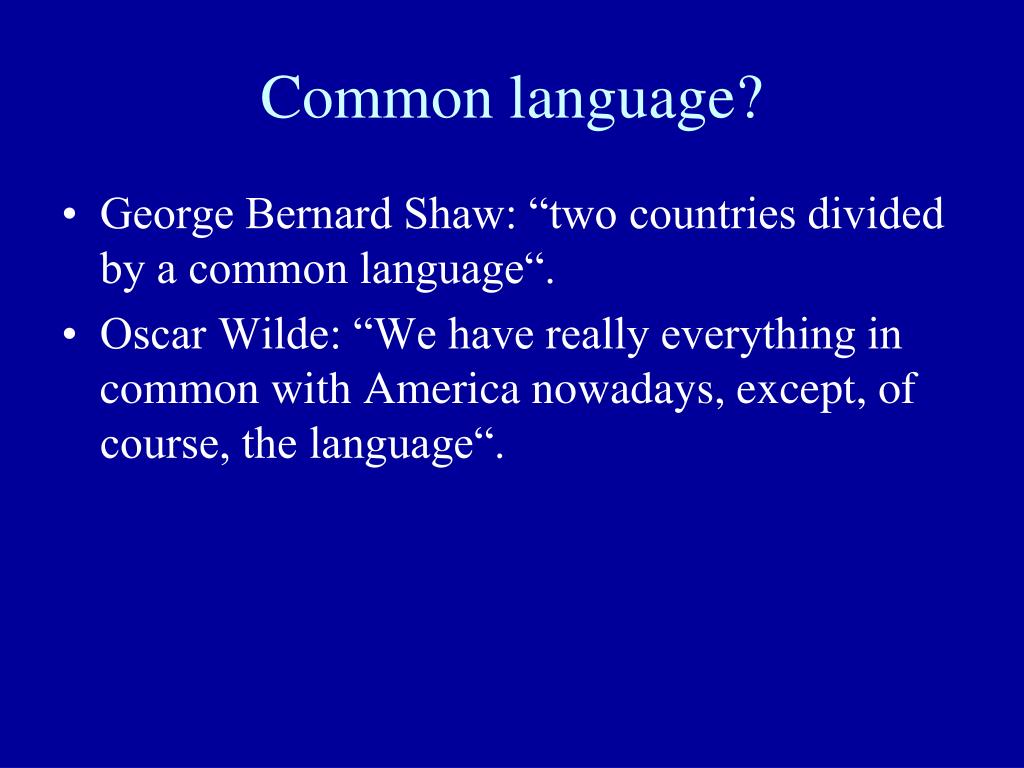 Common language?

• George Bernard Shaw: “two countries divided by a common language“.

• Oscar Wilde: “We have really everything in common with America nowadays, except, of course, the language“.